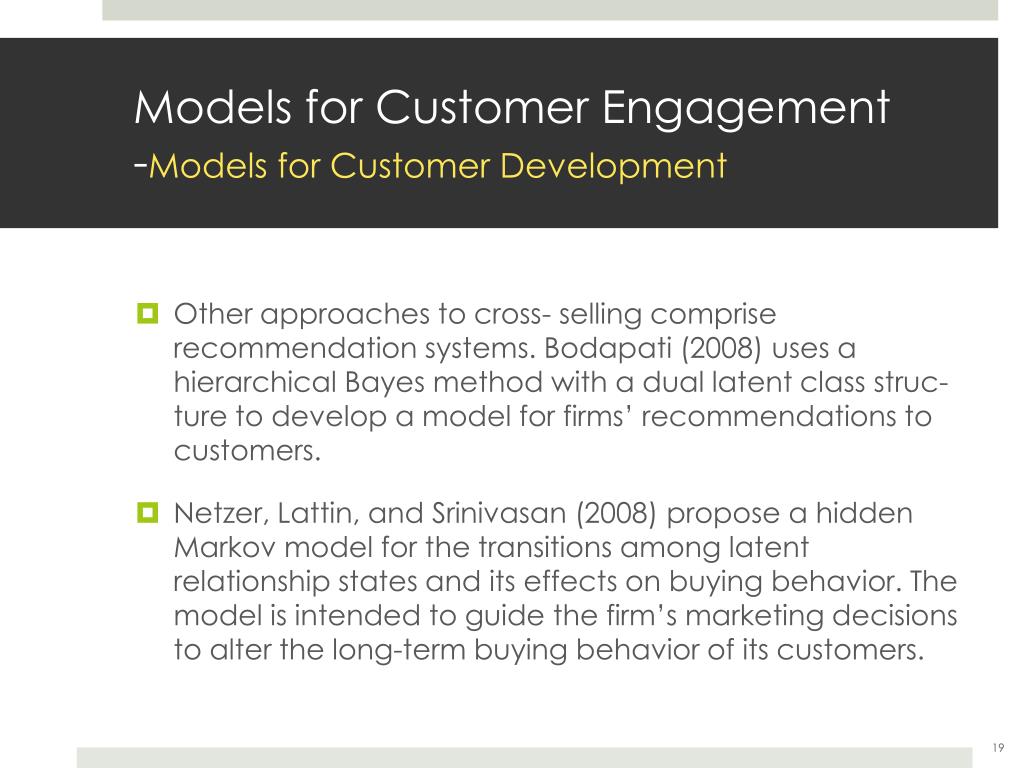 Models for Customer Engagement
-Models for Customer Development

Other approaches to cross- selling comprise recommendation systems. Bodapati (2008) uses a hierarchical Bayes method with a dual latent class structure to develop a model for firms' recommendations to customers.

Netzer, Lattin, and Srinivasan (2008) propose a hidden Markov model for the transitions among latent relationship states and its effects on buying behavior. The model is intended to guide the firm's marketing decisions to alter the long-term buying behavior of its customers.

19